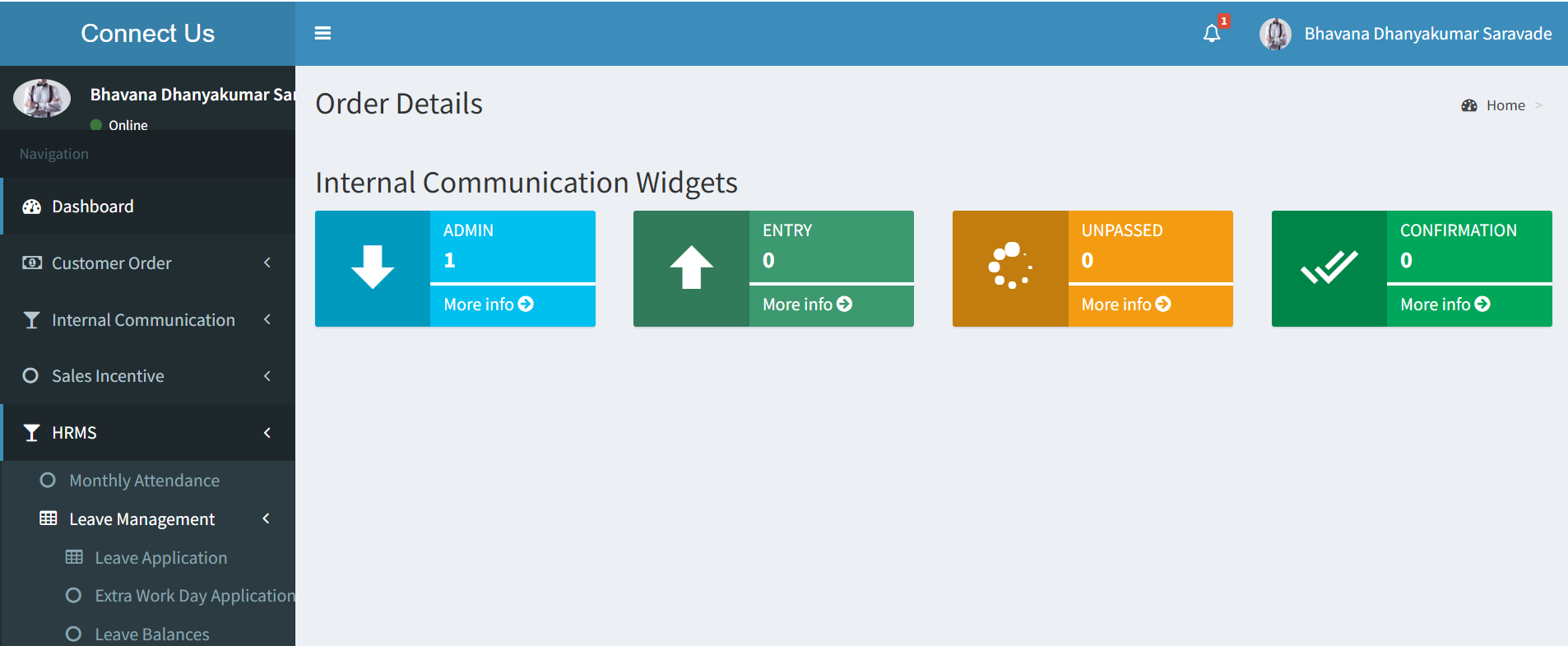 Connect Us

1

Bhavana Dhanyakumar Saravade

Bhavana Dhanyakumar Sa

Online

Navigation

Dashboard

Customer Order

Internal Communication

Sales Incentive

HRMS

Monthly Attendance

Leave Management

Leave Application

Extra Work Day Application

Leave Balances

Order Details

Home >

Internal Communication Widgets

ADMIN
1
More info

ENTRY
0
More info

UNPASSED
0
More info

CONFIRMATION
0
More info